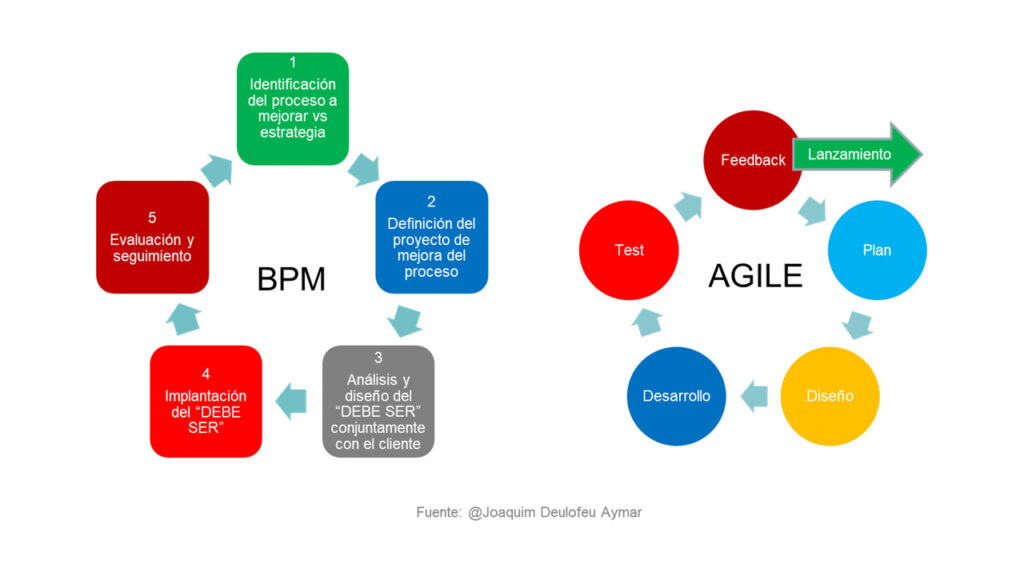 1
Identificación del proceso a mejorar vs estrategia

2
Definición del proyecto de mejora del proceso

3
Análisis y diseño del "DEBE SER" conjuntamente con el cliente

4
Implantación del "DEBE SER"

5
Evaluación y seguimiento

BPM

Feedback

Lanzamiento

Plan

Diseño

Desarrollo

Test

AGILE

Fuente: @Joaquim Deulofeu Aymar